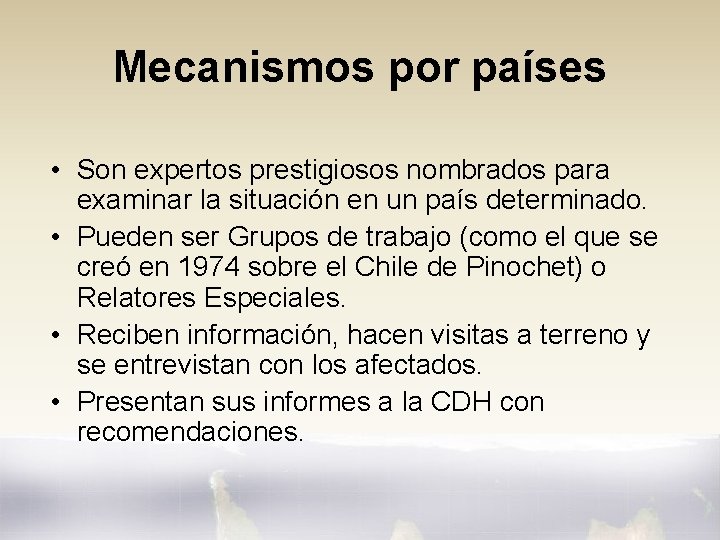 Mecanismos por países

• Son expertos prestigiosos nombrados para examinar la situación en un país determinado.
• Pueden ser Grupos de trabajo (como el que se creó en 1974 sobre el Chile de Pinochet) o Relatores Especiales.
• Reciben información, hacen visitas a terreno y se entrevistan con los afectados.
• Presentan sus informes a la CDH con recomendaciones.